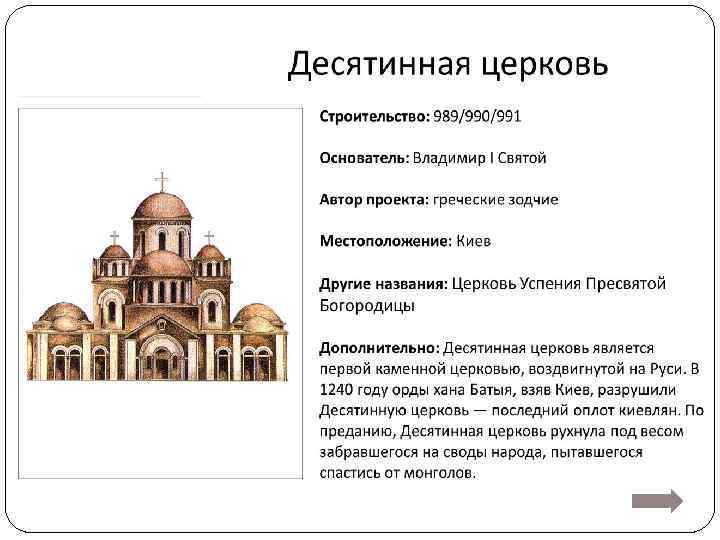 Десятинная церковь

Строительство: 989/990/991

Основатель: Владимир I Святой

Автор проекта: греческие зодчие

Местоположение: Киев

Другие названия: Церковь Успения Пресвятой Богородицы

Дополнительно: Десятинная церковь является первой каменной церковью, воздвигнутой на Руси. В 1240 году орды хана Батыя, взяв Киев, разрушили Десятинную церковь — последний оплот киевлян. По преданию, Десятинная церковь рухнула под весом забравшегося на своды народа, пытавшегося спастись от монголов.